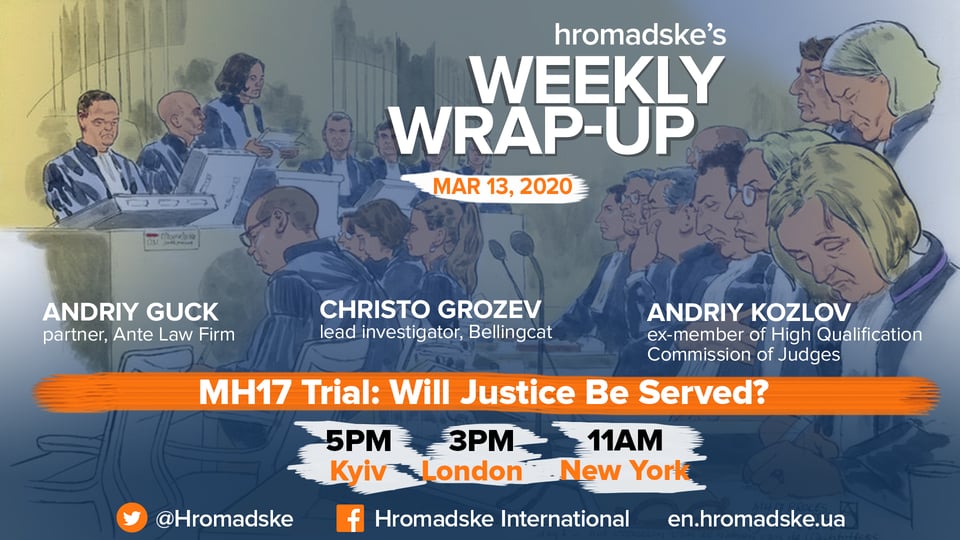 hromadske's
WEEKLY WRAP-UP
MAR 13, 2020

ANDRIY GUCK
partner, Ante Law Firm

CHRISTO GROZEV
lead investigator, Bellingcat

ANDRIY KOZLOV
ex-member of High Qualification Commission of Judges

MH17 Trial: Will Justice Be Served?

5PM
Kyiv

3PM
London

11AM
New York

@Hromadske
Hromadske International
en.hromadske.ua